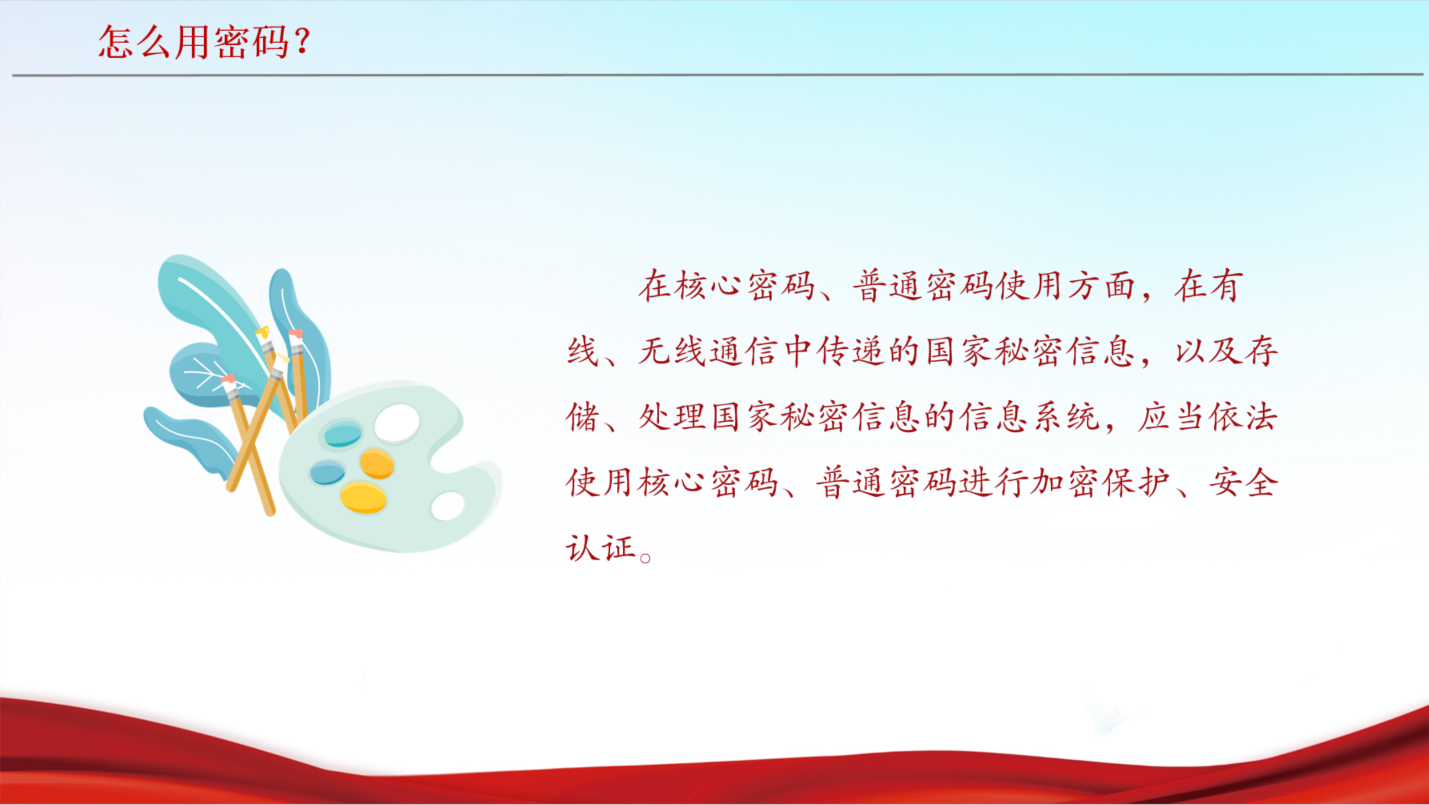 怎么用密码？

在核心密码、普通密码使用方面，在有线、无线通信中传递的国家秘密信息，以及存储、处理国家秘密信息的信息系统，应当依法使用核心密码、普通密码进行加密保护、安全认证。